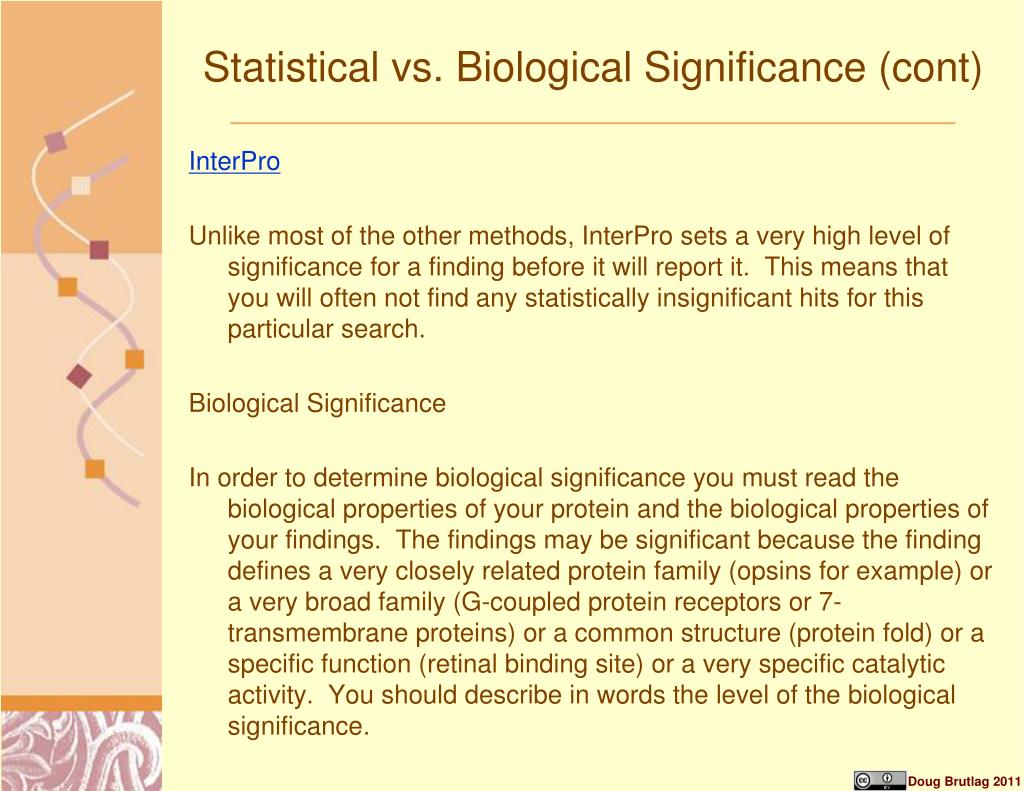 Statistical vs. Biological Significance (cont)

InterPro

Unlike most of the other methods, InterPro sets a very high level of significance for a finding before it will report it. This means that you will often not find any statistically insignificant hits for this particular search.

Biological Significance

In order to determine biological significance you must read the biological properties of your protein and the biological properties of your findings. The findings may be significant because the finding defines a very closely related protein family (opsins for example) or a very broad family (G-coupled protein receptors or 7-transmembrane proteins) or a common structure (protein fold) or a specific function (retinal binding site) or a very specific catalytic activity. You should describe in words the level of the biological significance.

Doug Brutlag 2011